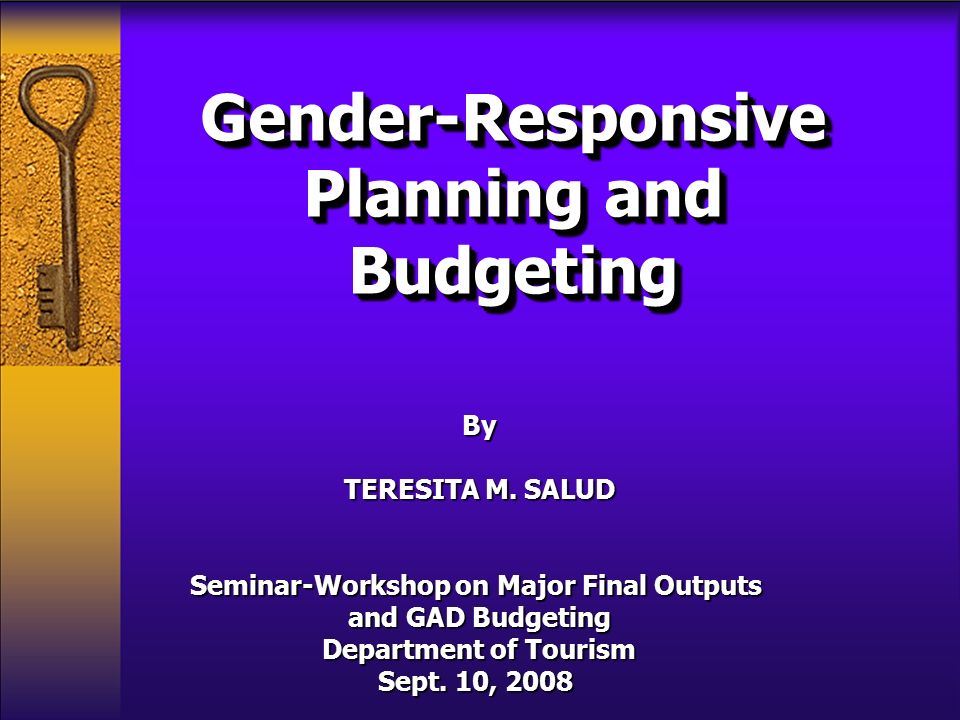 Gender-Responsive Planning and Budgeting

By

TERESITA M. SALUD

Seminar-Workshop on Major Final Outputs and GAD Budgeting
Department of Tourism
Sept. 10, 2008